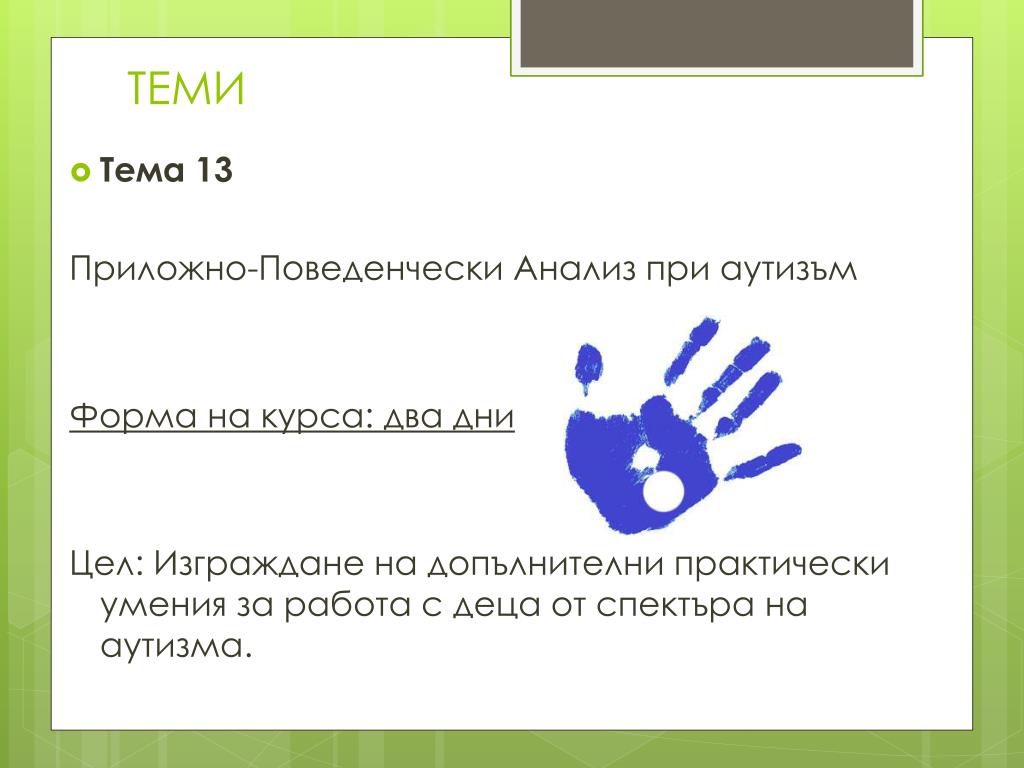 ТЕМИ

Тема 13

Приложно-Поведенчески Анализ при аутизъм

Форма на курса: два дни

Цел: Изграждане на допълнителни практически умения за работа с деца от спектъра на аутизма.